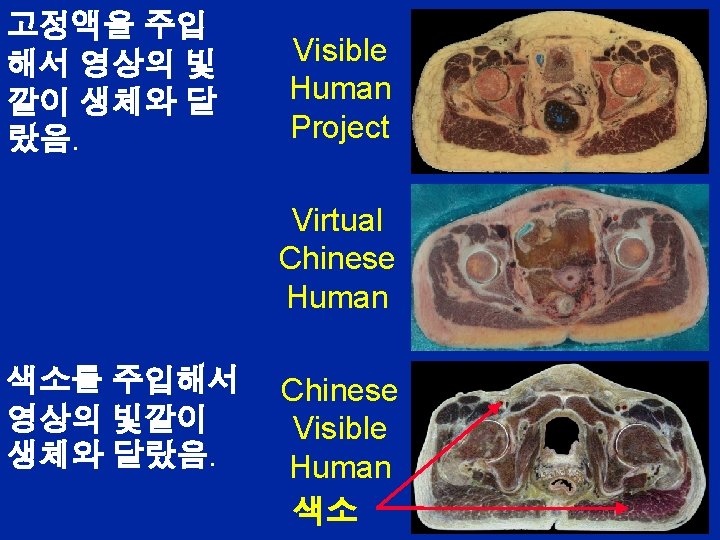 고정액을 주입해서 영상의 빛깔이 생체와 달랐음.

Visible Human Project

Virtual Chinese Human

색소를 주입해서 영상의 빛깔이 생체와 달랐음.

Chinese Visible Human

색소